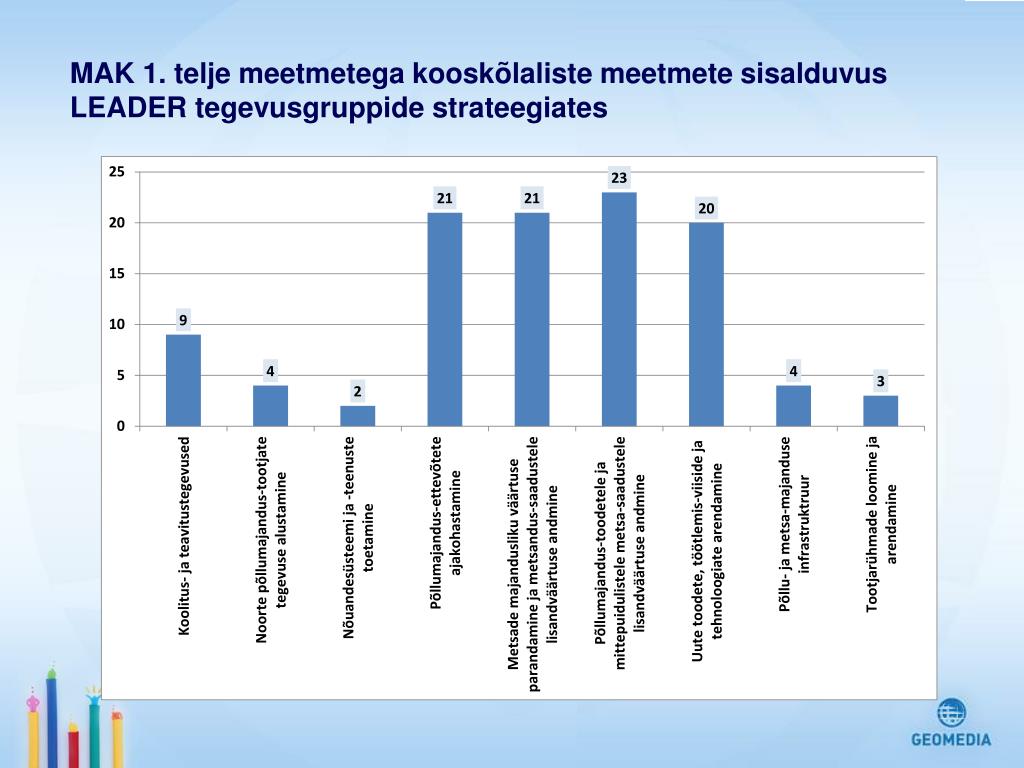 MAK 1. telje meetmetega kooskõlaliste meetmete sisalduvus LEADER tegevusgruppide strateegiates

25
20
15
10
5
0

9
4
2
21
21
23
20
4
3

Koolitus- ja teavitustegevused
Noorte põllumajandus-tootjate tegevuse alustamine
Nõuandesüsteemi ja -teenuste toetamine
Põllumajandus-ettevõtete ajakohastamine
Metsade majandusliku väärtuse parandamine ja metsandus-saadustele lisandväärtuse andmine
Põllumajandus-toodetele ja mittepuidulistele metsa-saadustele lisandväärtuse andmine
Uute toodete, töötlemis-viiside ja tehnoloogiate arendamine
Põllu- ja metsa-majanduse infrastruktuur
Tootjarühmade loomine ja arendamine

GEOMEDIA